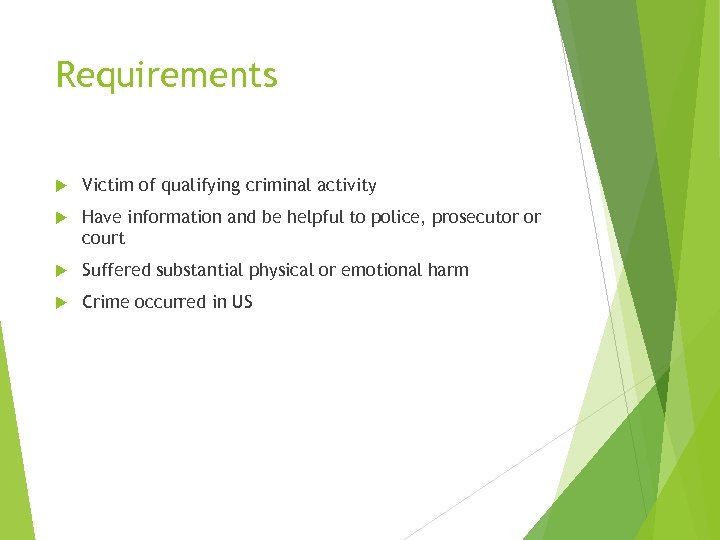 Requirements

Victim of qualifying criminal activity

Have information and be helpful to police, prosecutor or court

Suffered substantial physical or emotional harm

Crime occurred in US